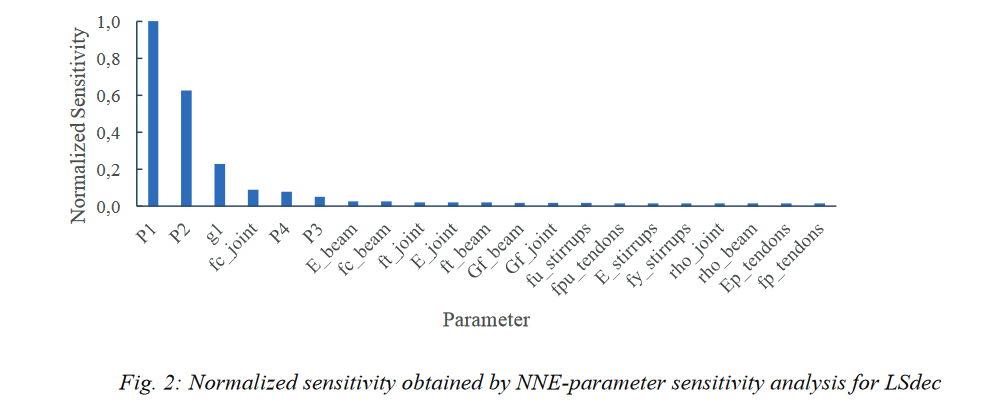 Normalized Sensitivity

1,0
0,8
0,6
0,4
0,2
0,0

P1
P2
g1
fc_joint
P4
P3
E_beam
fc_beam
ft_joint
E_joint
ft_beam
Gf_beam
Gf_joint
fu_stirrups
fpu_tendons
E_stirrups
fy_stirrups
rho_joint
rho_beam
Ep_tendons
fp_tendons

Parameter

Fig. 2: Normalized sensitivity obtained by NNE-parameter sensitivity analysis for LSdec